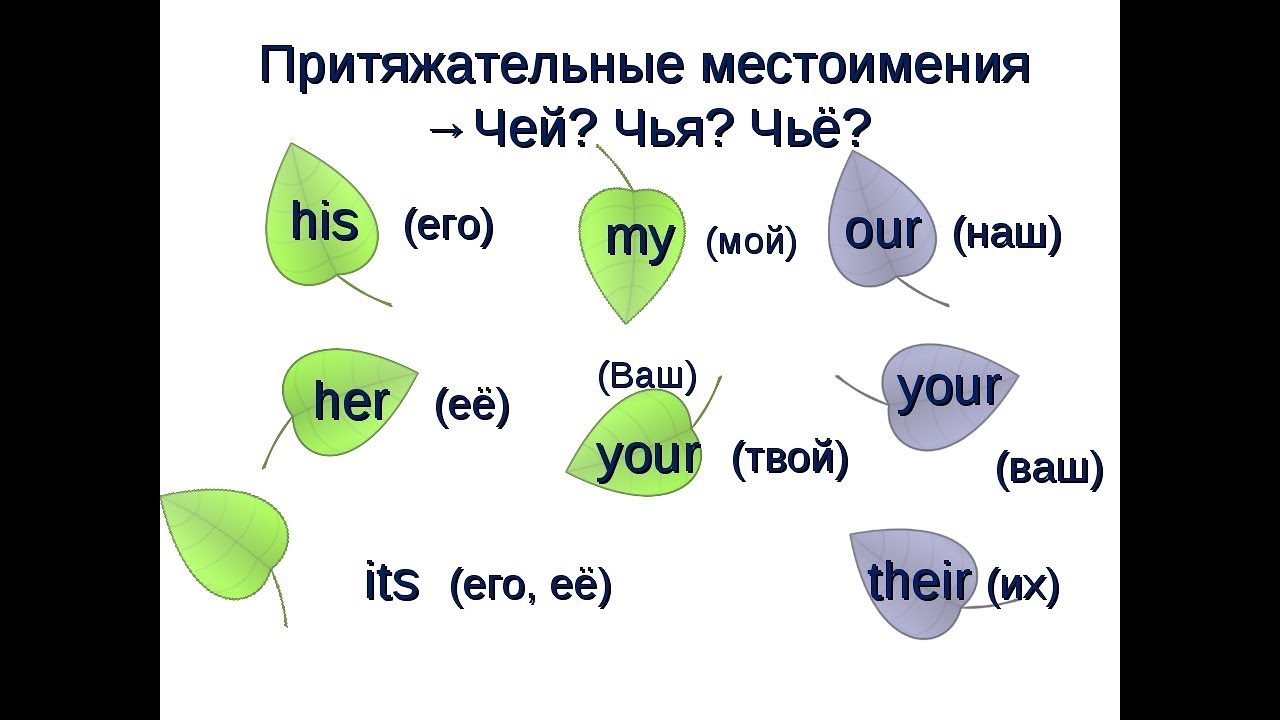 Притяжательные местоимения
→Чей? Чья? Чьё?

his (его)

my (мой)

our (наш)

her (её)

(Ваш)
your (твой)

your
(ваш)

its (его, её)

their (их)